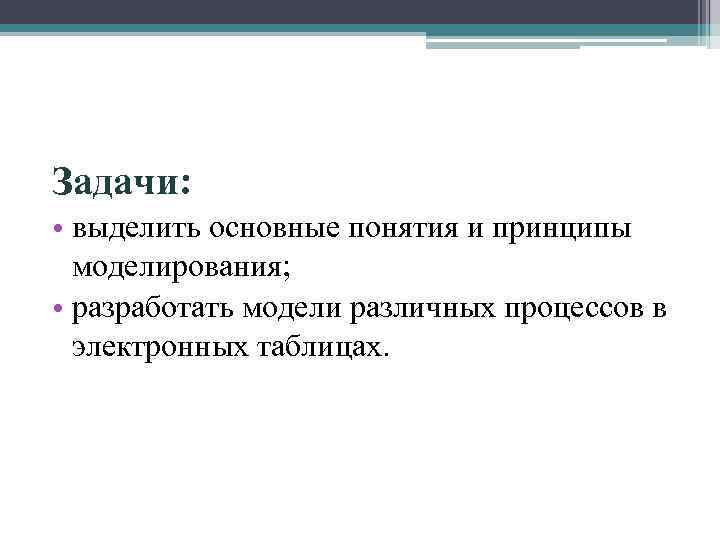 Задачи:

• выделить основные понятия и принципы моделирования;
• разработать модели различных процессов в электронных таблицах.